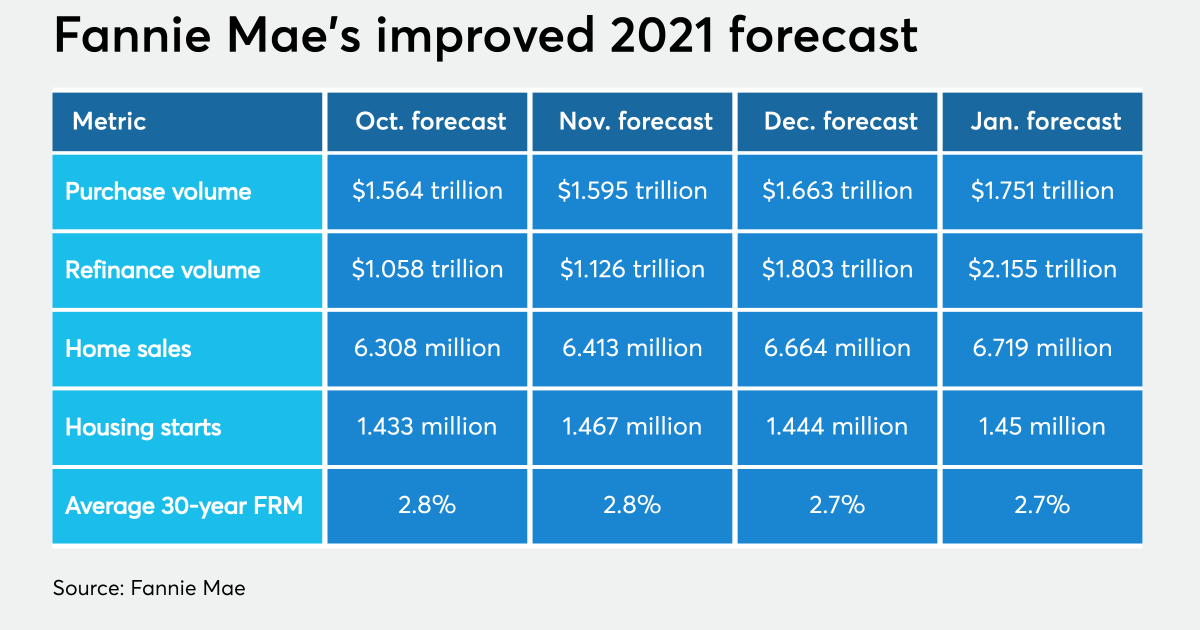 Fannie Mae's improved 2021 forecast

| Metric | Oct. forecast | Nov. forecast | Dec. forecast | Jan. forecast |
|---|---|---|---|---|
| Purchase volume | \$1.564 trillion | \$1.595 trillion | \$1.663 trillion | \$1.751 trillion |
| Refinance volume | \$1.058 trillion | \$1.126 trillion | \$1.803 trillion | \$2.155 trillion |
| Home sales | 6.308 million | 6.413 million | 6.664 million | 6.719 million |
| Housing starts | 1.433 million | 1.467 million | 1.444 million | 1.45 million |
| Average 30-year FRM | 2.8% | 2.8% | 2.7% | 2.7% |

Source: Fannie Mae